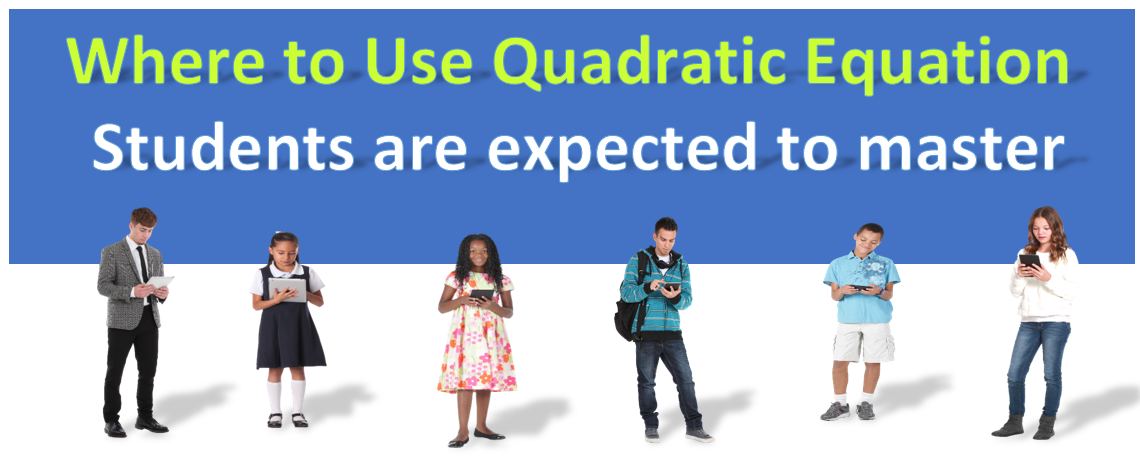 Where to Use Quadratic Equation
Students are expected to master